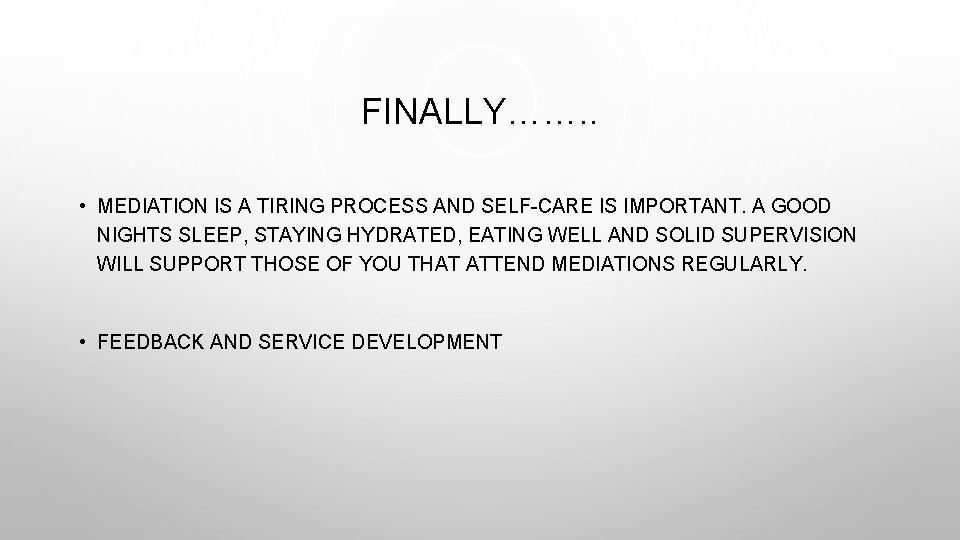 FINALLY……..

• MEDIATION IS A TIRING PROCESS AND SELF-CARE IS IMPORTANT. A GOOD NIGHTS SLEEP, STAYING HYDRATED, EATING WELL AND SOLID SUPERVISION WILL SUPPORT THOSE OF YOU THAT ATTEND MEDIATIONS REGULARLY.

• FEEDBACK AND SERVICE DEVELOPMENT